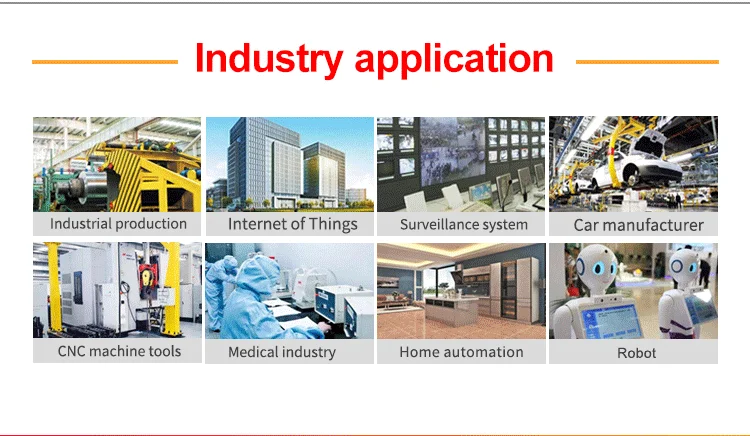 Industry application

Industrial production

Internet of Things

Surveillance system

Car manufacturer

CNC machine tools

Medical industry

Home automation

Robot